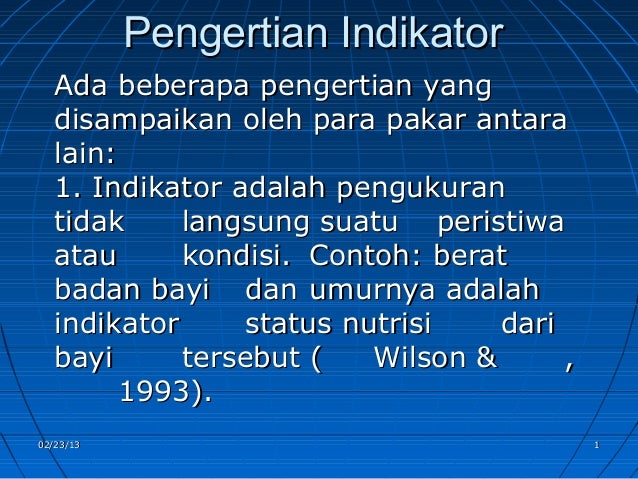 Pengertian Indikator

Ada beberapa pengertian yang disampaikan oleh para pakar antara lain:
1. Indikator adalah pengukuran tidak langsung suatu peristiwa atau kondisi. Contoh: berat badan bayi dan umurnya adalah indikator status nutrisi dari bayi tersebut ( Wilson & , 1993).

02/23/13

1